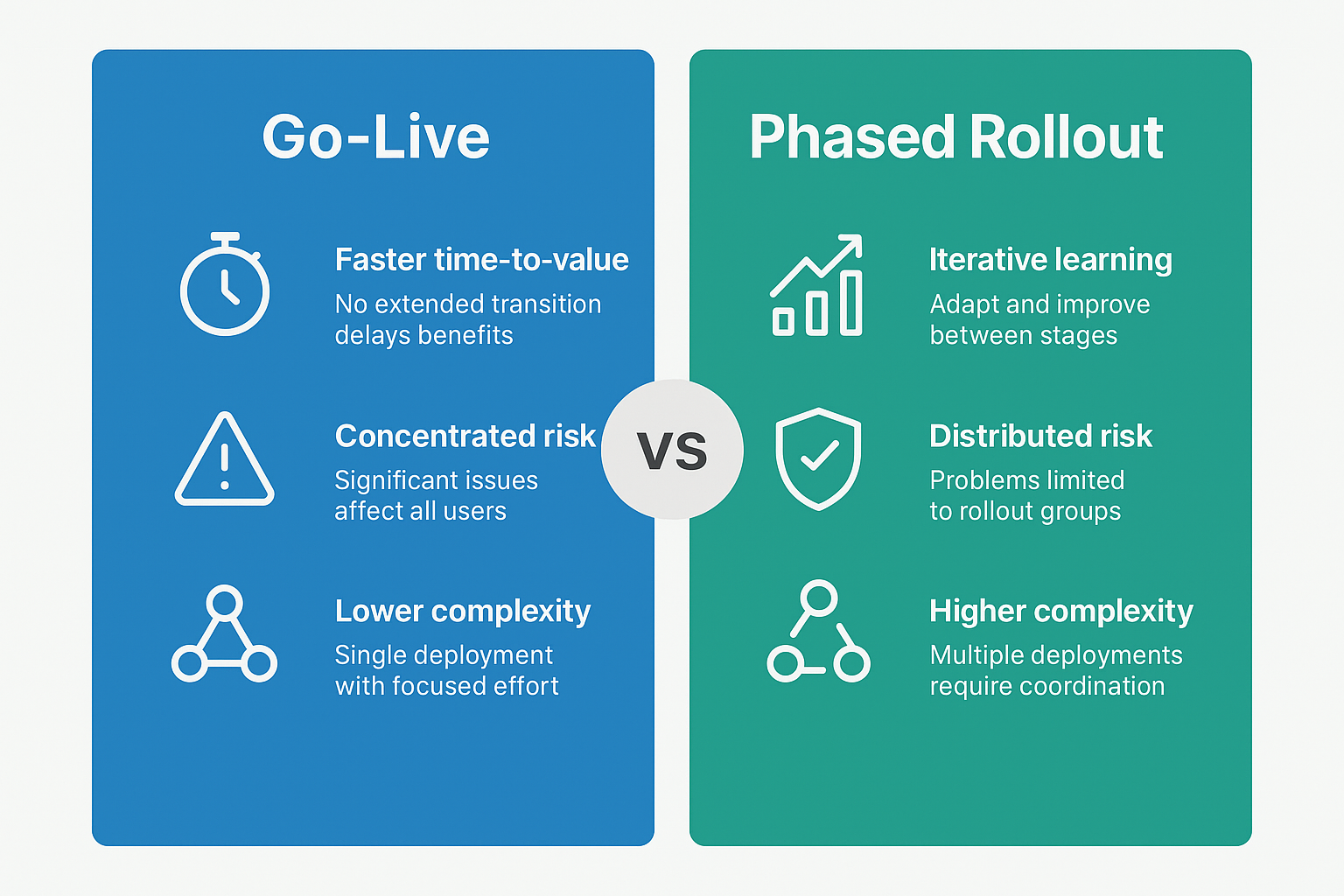 Go-Live

Faster time-to-value
No extended transition delays benefits

Concentrated risk
Significant issues affect all users

Lower complexity
Single deployment with focused effort

VS

Phased Rollout

Iterative learning
Adapt and improve between stages

Distributed risk
Problems limited to rollout groups

Higher complexity
Multiple deployments require coordination